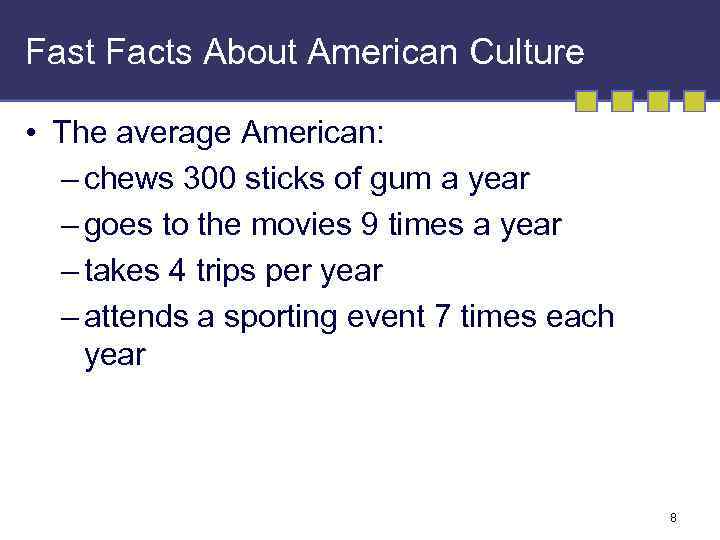 Fast Facts About American Culture

• The average American:
– chews 300 sticks of gum a year
– goes to the movies 9 times a year
– takes 4 trips per year
– attends a sporting event 7 times each year

8